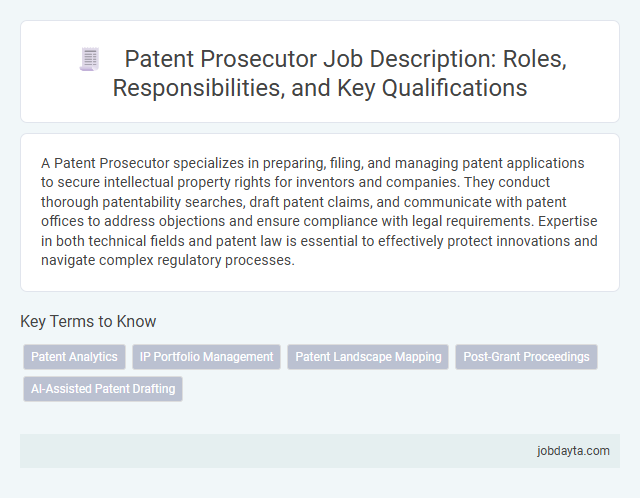 Patent Prosecutor Job Description: Roles, Responsibilities, and Key Qualifications

A Patent Prosecutor specializes in preparing, filing, and managing patent applications to secure intellectual property rights for inventors and companies. They conduct thorough patentability searches, draft patent claims, and communicate with patent offices to address objections and ensure compliance with legal requirements. Expertise in both technical fields and patent law is essential to effectively protect innovations and navigate complex regulatory processes.

Key Terms to Know

Patent Analytics

IP Portfolio Management

Patent Landscape Mapping

Post-Grant Proceedings

AI-Assisted Patent Drafting

jobdayta.com